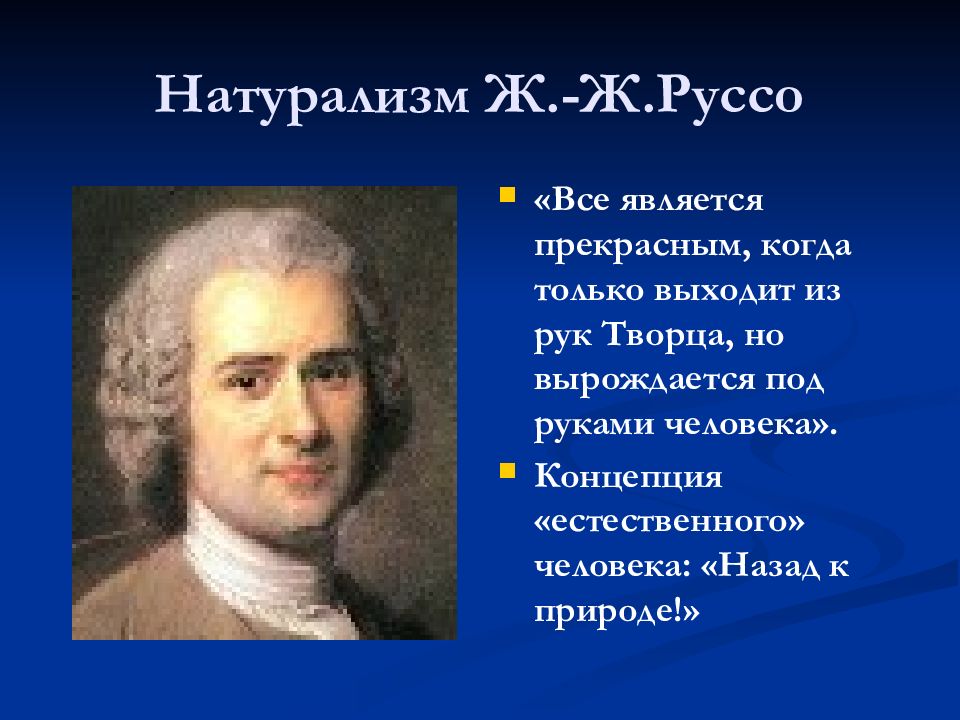 Натурализм Ж.-Ж.Руссо

«Все является прекрасным, когда только выходит из рук Творца, но вырождается под руками человека».

Концепция «естественного» человека: «Назад к природе!»